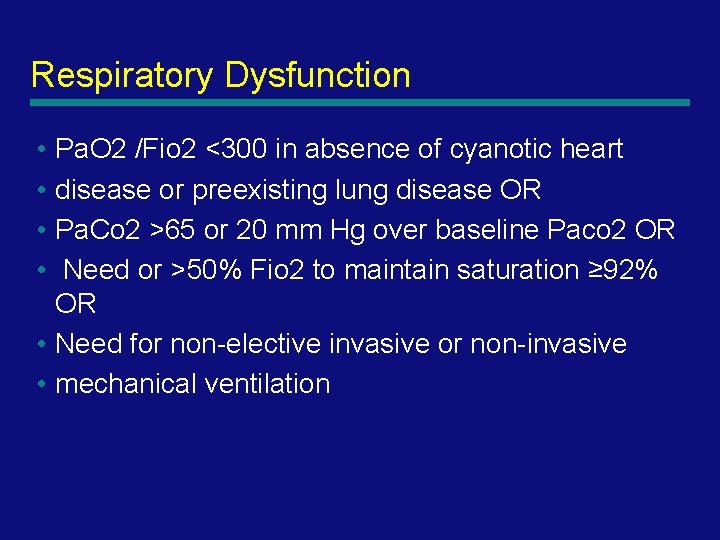 Respiratory Dysfunction

• PaO2 /Fio2 <300 in absence of cyanotic heart
• disease or preexisting lung disease OR
• PaCo2 >65 or 20 mm Hg over baseline Paco2 OR
• Need or >50% Fio2 to maintain saturation ≥92% OR
• Need for non-elective invasive or non-invasive
• mechanical ventilation